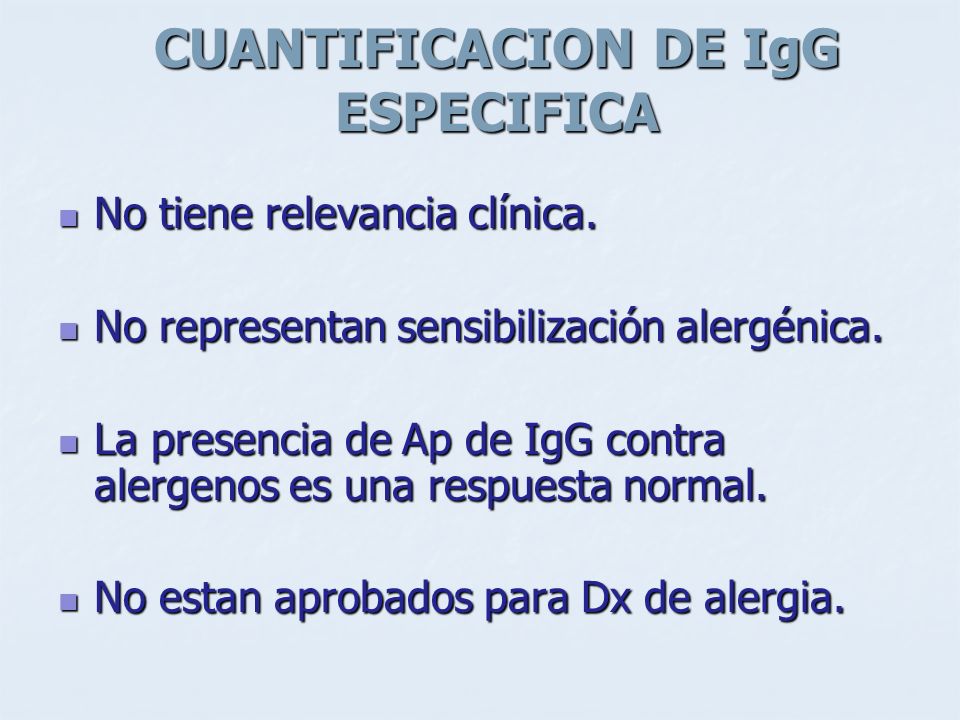 CUANTIFICACION DE IgG ESPECIFICA

No tiene relevancia clínica.

No representan sensibilización alergénica.

La presencia de Ap de IgG contra alergenos es una respuesta normal.

No estan aprobados para Dx de alergia.